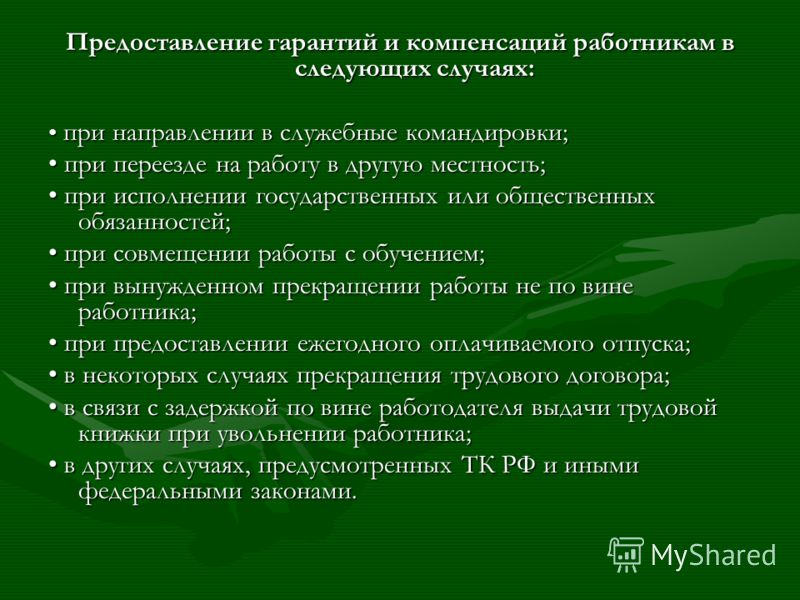 Предоставление гарантий и компенсаций работникам в следующих случаях:

• при направлении в служебные командировки;
• при переезде на работу в другую местность;
• при исполнении государственных или общественных обязанностей;
• при совмещении работы с обучением;
• при вынужденном прекращении работы не по вине работника;
• при предоставлении ежегодного оплачиваемого отпуска;
• в некоторых случаях прекращения трудового договора;
• в связи с задержкой по вине работодателя выдачи трудовой книжки при увольнении работника;
• в других случаях, предусмотренных ТК РФ и иными федеральными законами.

MyShared